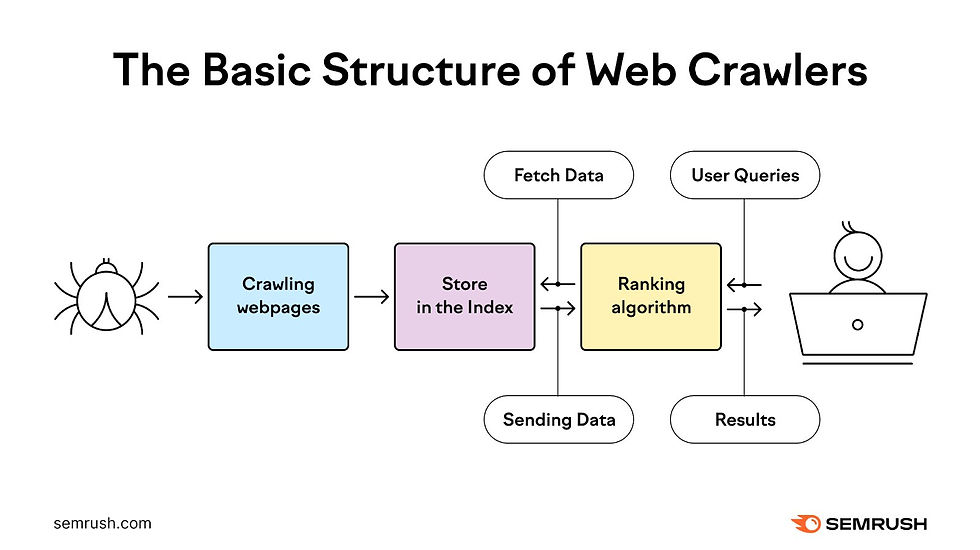 The Basic Structure of Web Crawlers

Fetch Data

User Queries

Crawling webpages

Store in the Index

Ranking algorithm

Sending Data

Results

semrush.com

SEMRUSH